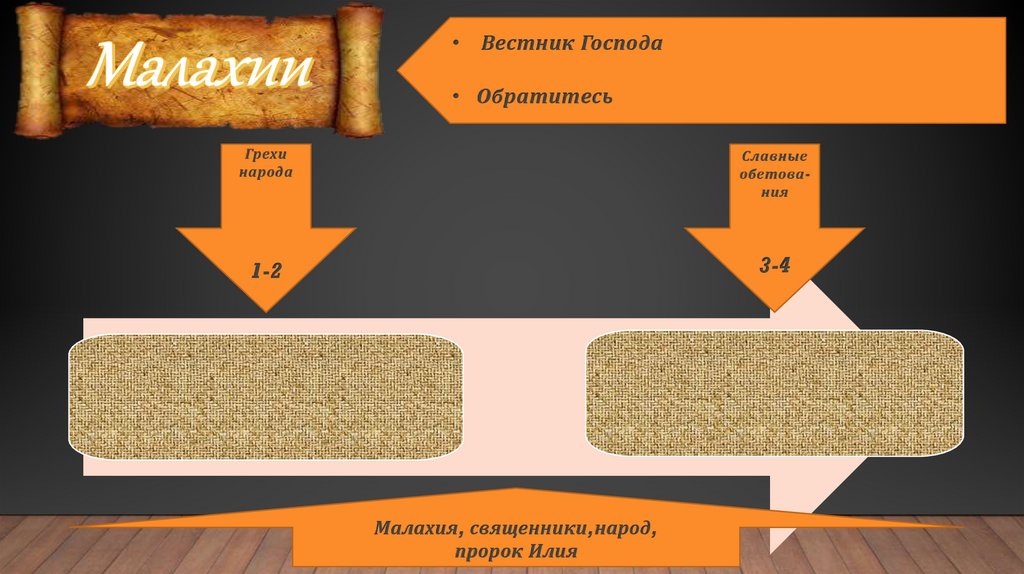 Малахии

• Вестник Господа

• Обратитесь

Грехи народа

1-2

Славные обетования

3-4

Малахия, священники,народ, пророк Илия